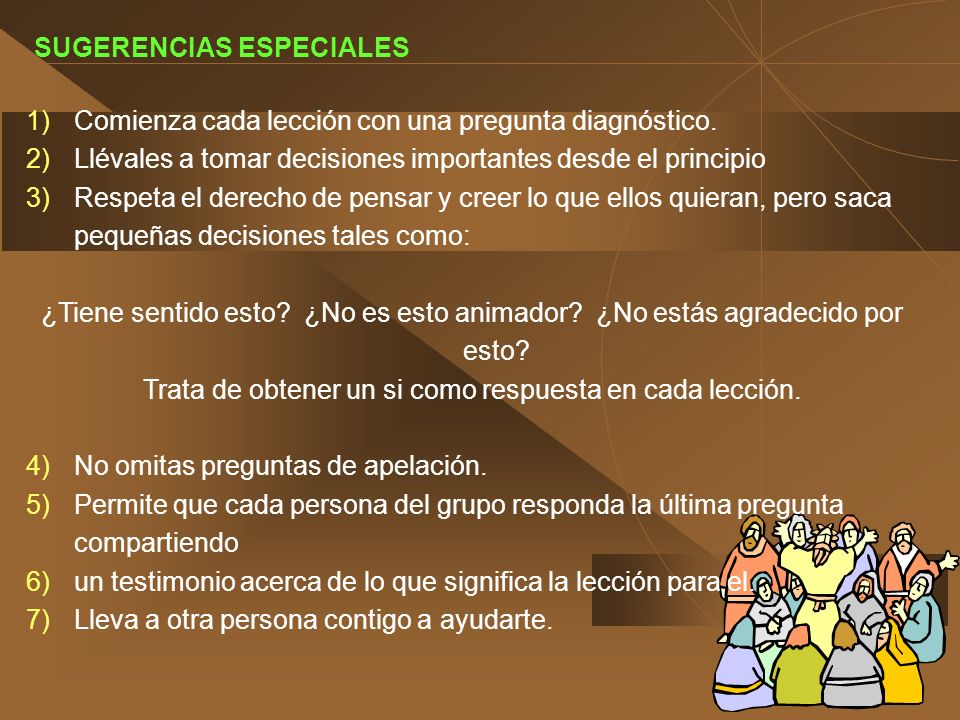 SUGERENCIAS ESPECIALES

1) Comienza cada lección con una pregunta diagnóstico.
2) Llévales a tomar decisiones importantes desde el principio
3) Respeta el derecho de pensar y creer lo que ellos quieran, pero saca pequeñas decisiones tales como:

¿Tiene sentido esto? ¿No es esto animador? ¿No estás agradecido por esto?
Trata de obtener un si como respuesta en cada lección.

4) No omitas preguntas de apelación.
5) Permite que cada persona del grupo responda la última pregunta compartiendo
6) un testimonio acerca de lo que significa la lección para el.
7) Lleva a otra persona contigo a ayudarte.